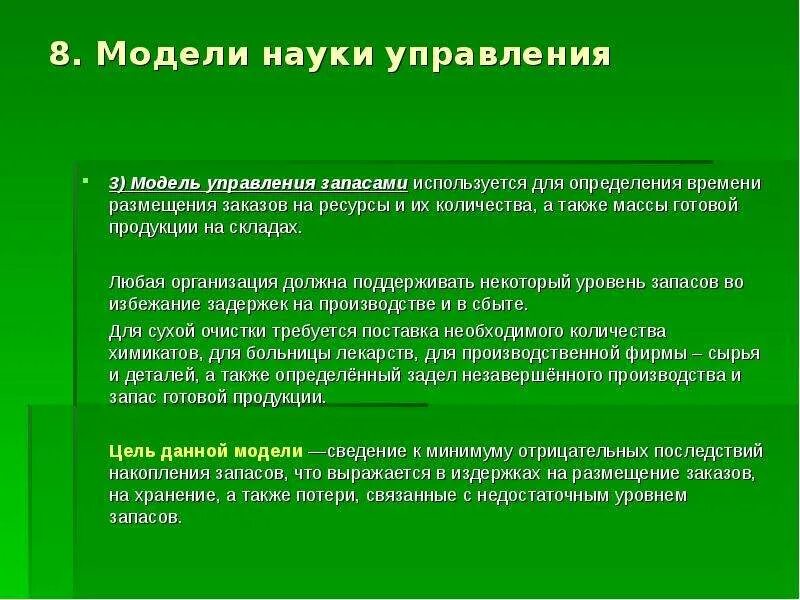 8. Модели науки управления

3) Модель управления запасами используется для определения времени размещения заказов на ресурсы и их количества, а также массы готовой продукции на складах.

Любая организация должна поддерживать некоторый уровень запасов во избежание задержек на производстве и в сбыте.

Для сухой очистки требуется поставка необходимого количества химикатов, для больницы лекарств, для производственной фирмы – сырья и деталей, а также определённый задел незавершённого производства и запас готовой продукции.

Цель данной модели —сведение к минимуму отрицательных последствий накопления запасов, что выражается в издержках на размещение заказов, на хранение, а также потери, связанные с недостаточным уровнем запасов.